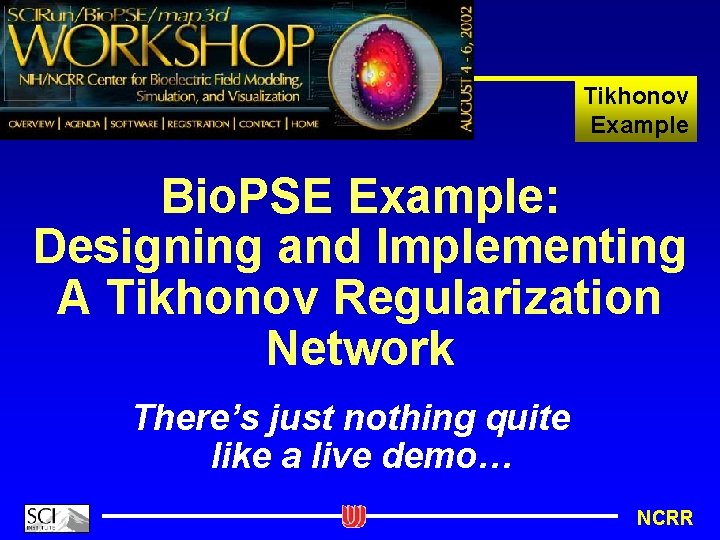 SCIRun/BioPSE/map3d
WORKSHOP
NIH/NCRR Center for Bioelectric Field Modeling, Simulation, and Visualization

OVERVIEW | AGENDA | SOFTWARE | REGISTRATION | CONTACT | HOME

AUGUST 4 - 6, 2002

Tikhonov Example

BioPSE Example: Designing and Implementing A Tikhonov Regularization Network

There's just nothing quite like a live demo…

SCI INSTITUTE

NCRR